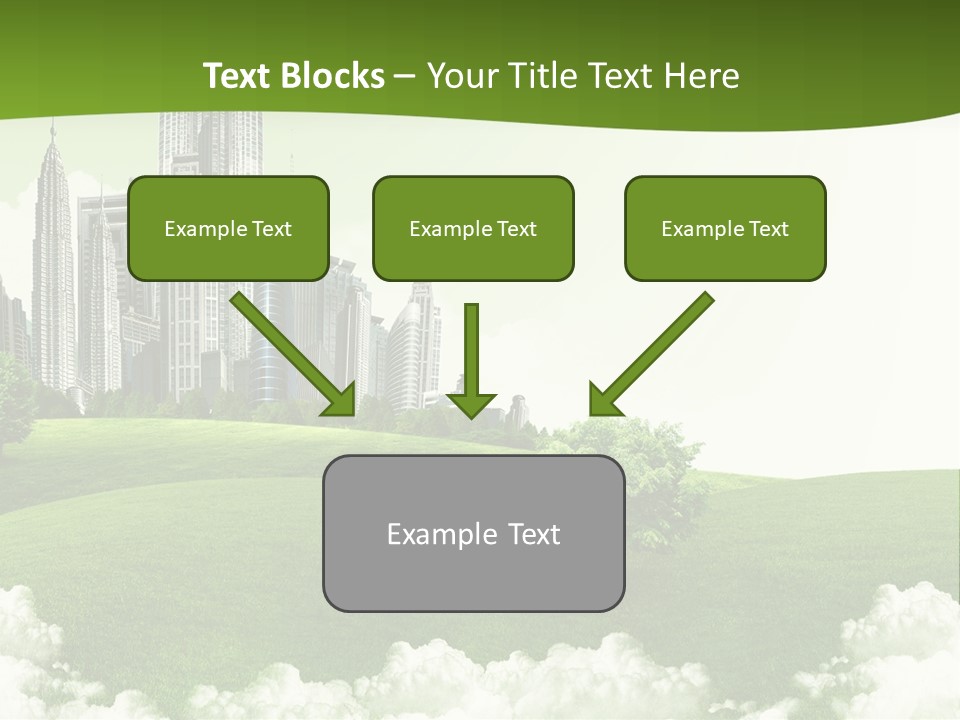 Text Blocks – Your Title Text Here

Example Text

Example Text

Example Text

Example Text